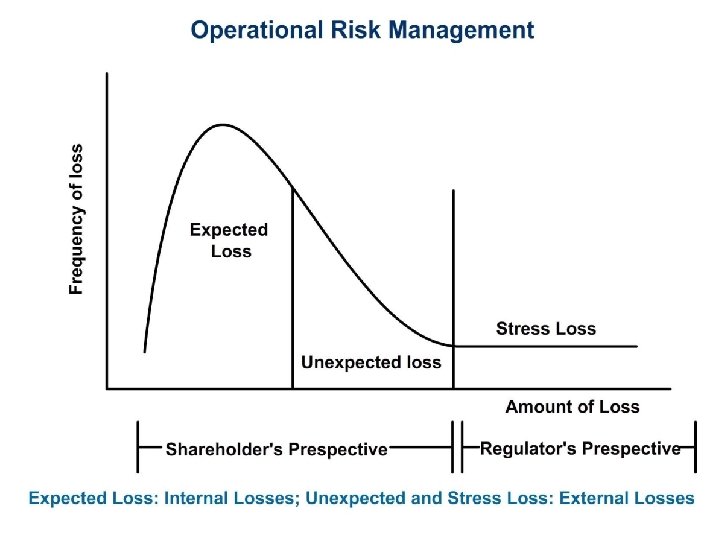 Operational Risk Management

Frequency of loss

Expected Loss

Unexpected loss

Stress Loss

Amount of Loss

Shareholder's Prespective

Regulator's Prespective

Expected Loss: Internal Losses; Unexpected and Stress Loss: External Losses